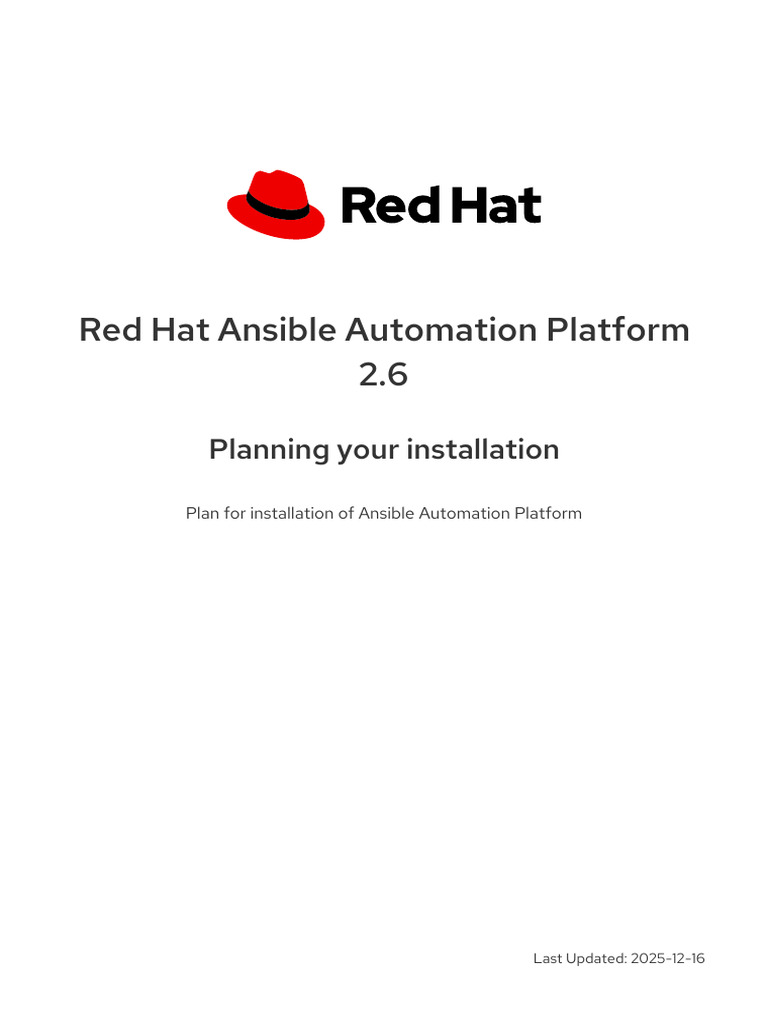 Red Hat

Red Hat Ansible Automation Platform 2.6

Planning your installation

Plan for installation of Ansible Automation Platform

Last Updated: 2025-12-16